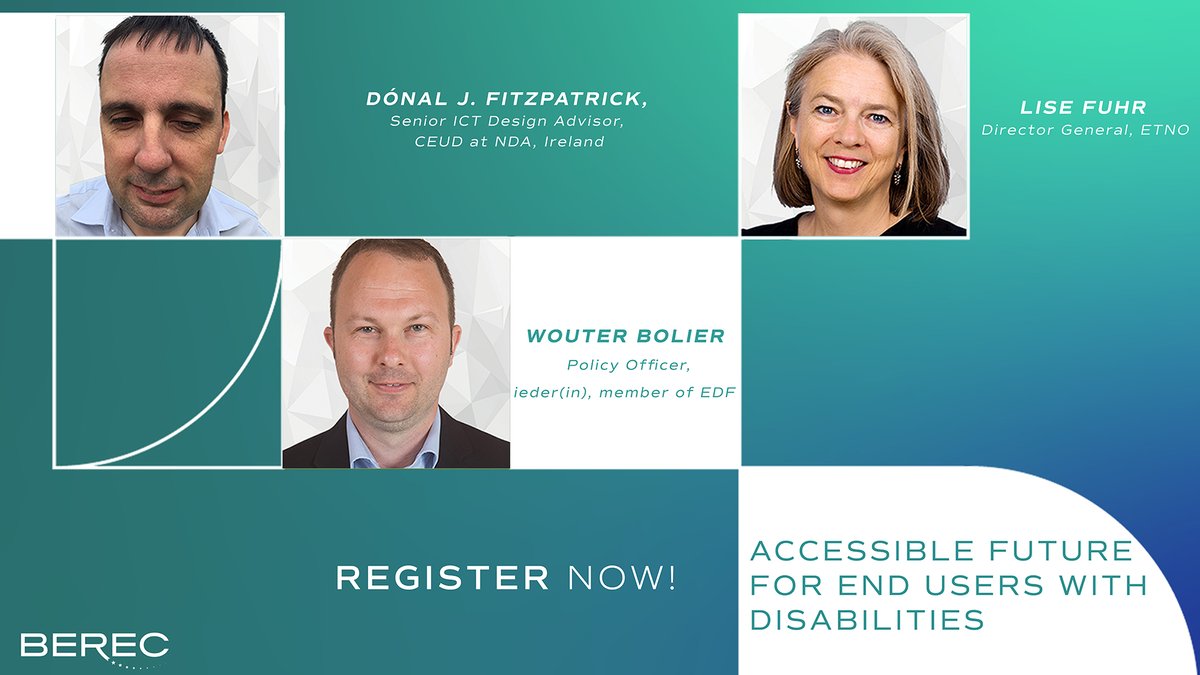 DÓNAL J. FITZPATRICK,
Senior ICT Design Advisor,
CEUD at NDA, Ireland

LISE FUHR
Director General, ETNO

WOUTER BOLIER
Policy Officer,
ieder(in), member of EDF

REGISTER NOW!

ACCESSIBLE FUTURE FOR END USERS WITH DISABILITIES

BEREC